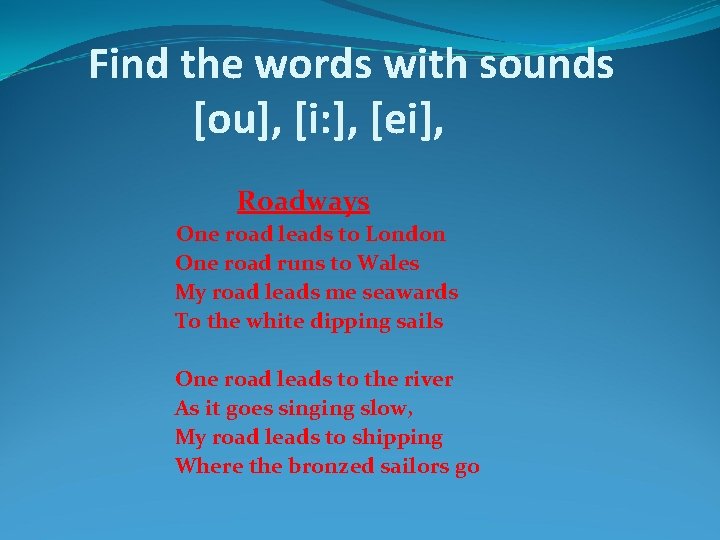 Find the words with sounds [ou], [i:], [ei],

Roadways

One road leads to London
One road runs to Wales
My road leads me seawards
To the white dipping sails

One road leads to the river
As it goes singing slow,
My road leads to shipping
Where the bronzed sailors go